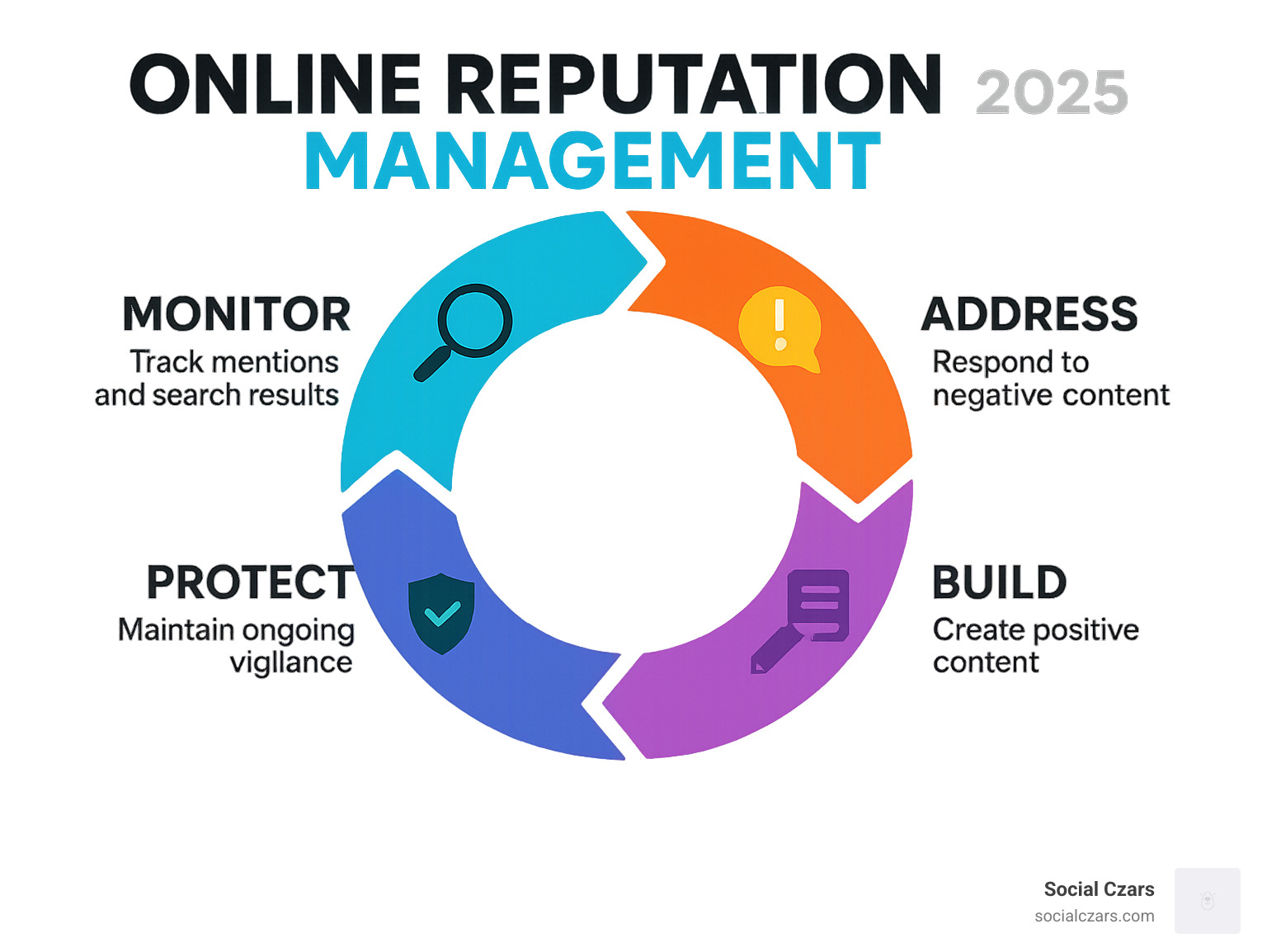 ONLINE REPUTATION 2025
MANAGEMENT

MONITOR
Track mentions and search results

ADDRESS
Respond to negative content

PROTECT
Maintain ongoing vigllance

BUILD
Create positive content

Social Czars
socialczars.com